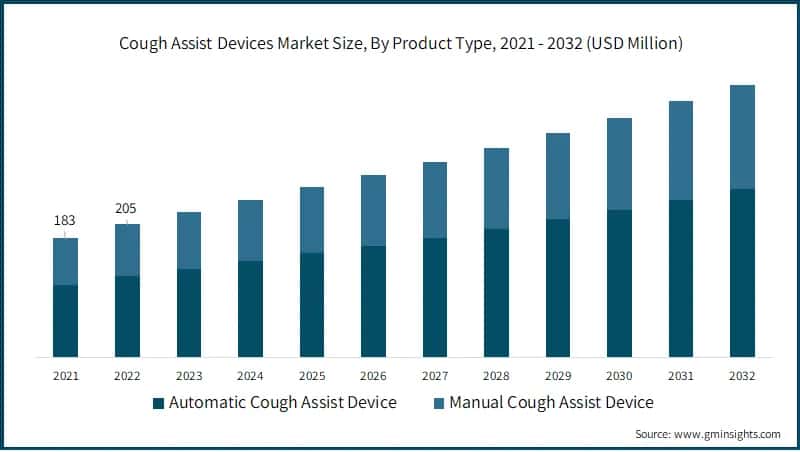 Cough Assist Devices Market Size, By Product Type, 2021 - 2032 (USD Million)

183

205

2021 2022 2023 2024 2025 2026 2027 2028 2029 2030 2031 2032

Automatic Cough Assist Device   Manual Cough Assist Device

Source: www.gminsights.com